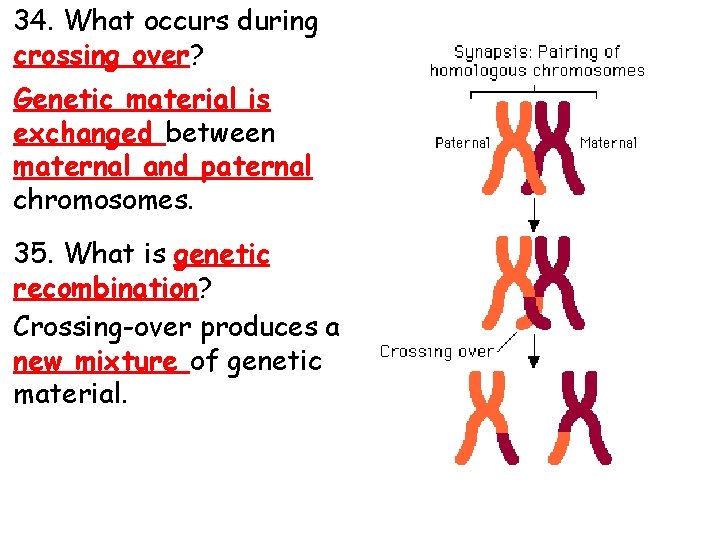 34. What occurs during crossing over?

Genetic material is exchanged between maternal and paternal chromosomes.

35. What is genetic recombination?

Crossing-over produces a new mixture of genetic material.

Synapsis: Pairing of homologous chromosomes

Paternal

Maternal

Crossing over